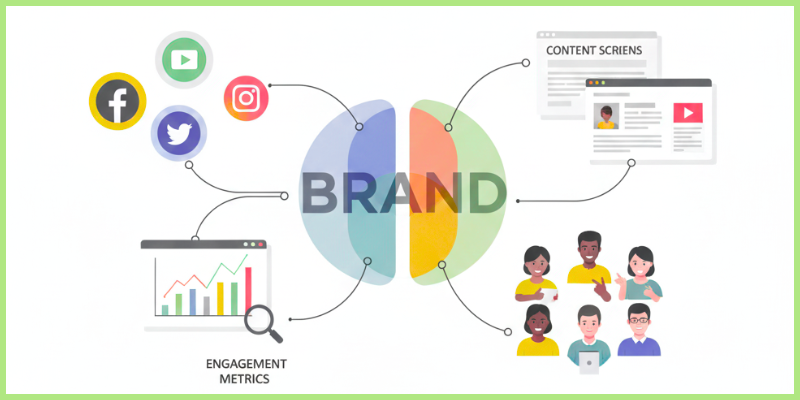 CONTENT SCRIENS

BRAND

ENGAGEMENT METRICS